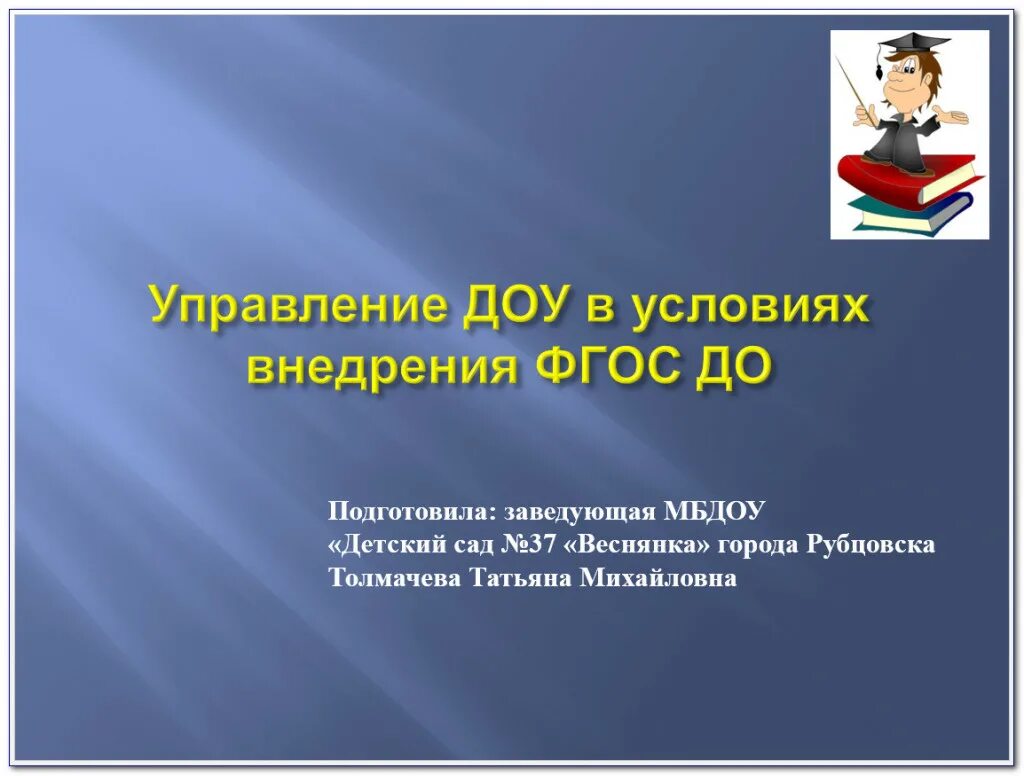 Управление ДОУ в условиях внедрения ФГОС ДО

Подготовила: заведующая МБДОУ
«Детский сад №37 «Веснянка» города Рубцовска
Толмачева Татьяна Михайловна